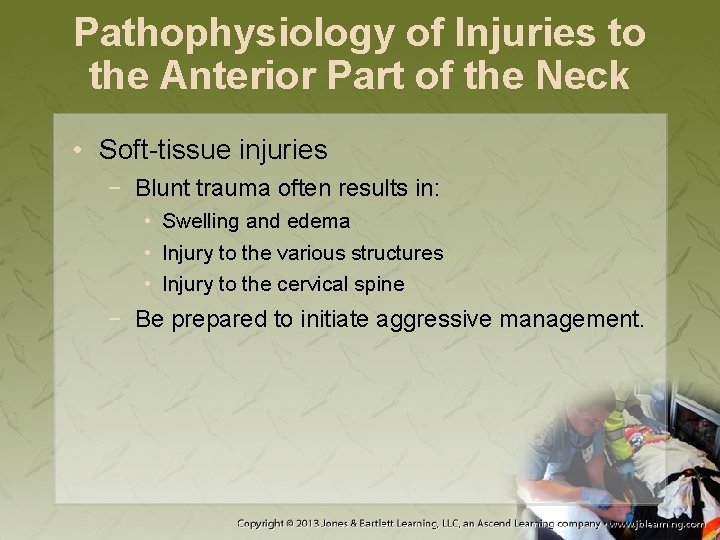 Pathophysiology of Injuries to the Anterior Part of the Neck

• Soft-tissue injuries
  − Blunt trauma often results in:
    • Swelling and edema
    • Injury to the various structures
    • Injury to the cervical spine
  − Be prepared to initiate aggressive management.

Copyright © 2013 Jones & Bartlett Learning, LLC, an Ascend Learning company • www.jblearning.com